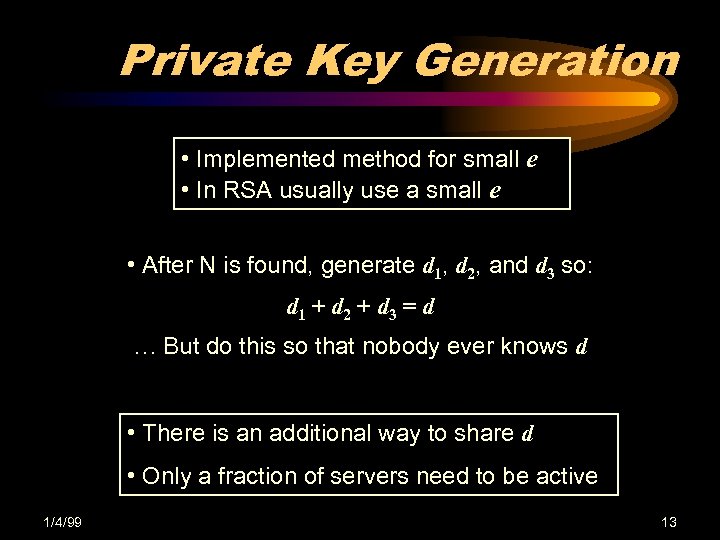 Private Key Generation

• Implemented method for small $e$
• In RSA usually use a small $e$

• After N is found, generate $d_1$, $d_2$, and $d_3$ so:

$d_1 + d_2 + d_3 = d$

… But do this so that nobody ever knows $d$

• There is an additional way to share $d$
• Only a fraction of servers need to be active

1/4/99

13